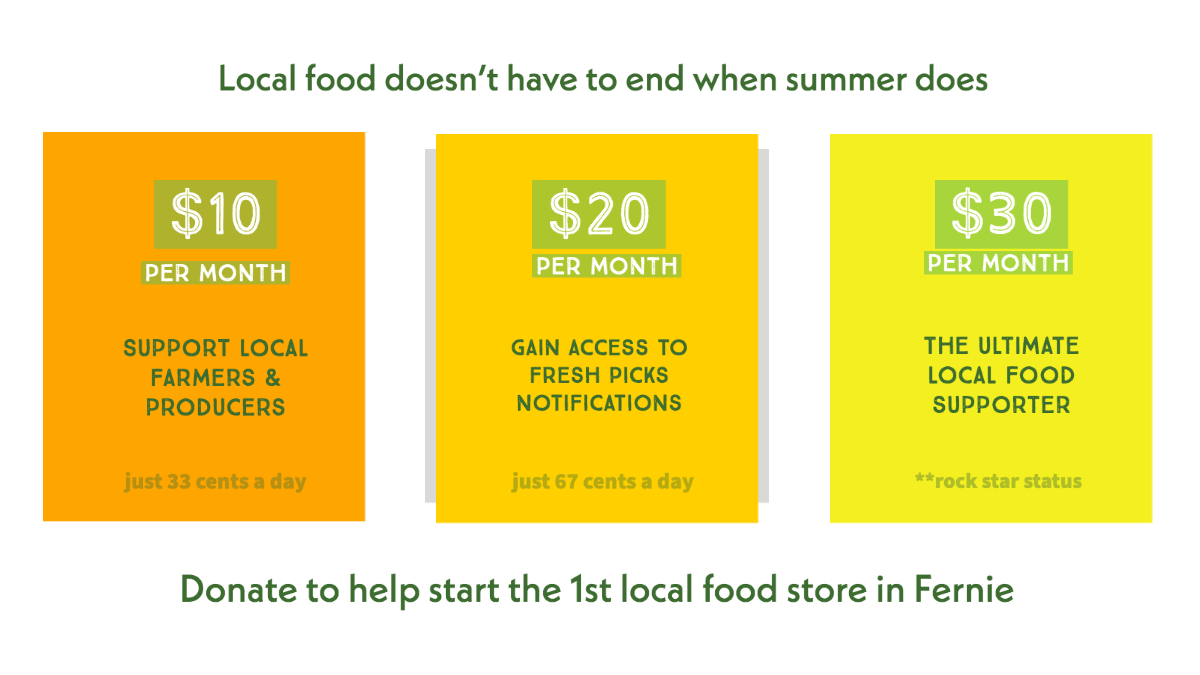 Local food doesn't have to end when summer does

$10
PER MONTH

SUPPORT LOCAL FARMERS & PRODUCERS

just 33 cents a day

$20
PER MONTH

GAIN ACCESS TO FRESH PICKS NOTIFICATIONS

just 67 cents a day

$30
PER MONTH

THE ULTIMATE LOCAL FOOD SUPPORTER

**rock star status

Donate to help start the 1st local food store in Fernie